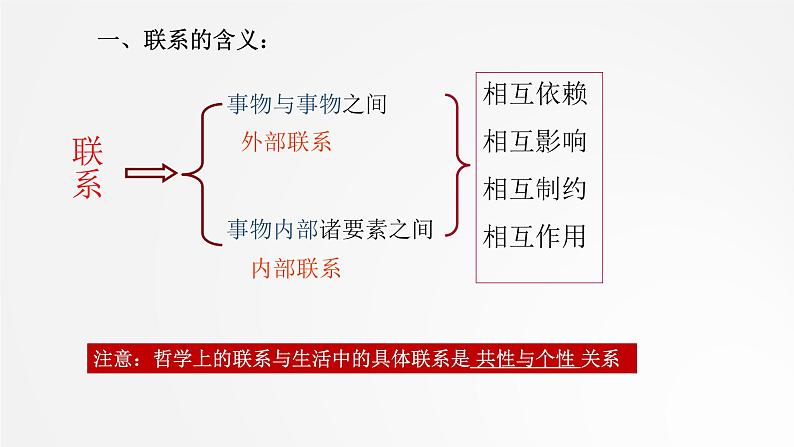 一、联系的含义：

联系

事物与事物之间

外部联系

事物内部诸要素之间

内部联系

相互依赖
相互影响
相互制约
相互作用

注意：哲学上的联系与生活中的具体联系是 共性与个性 关系